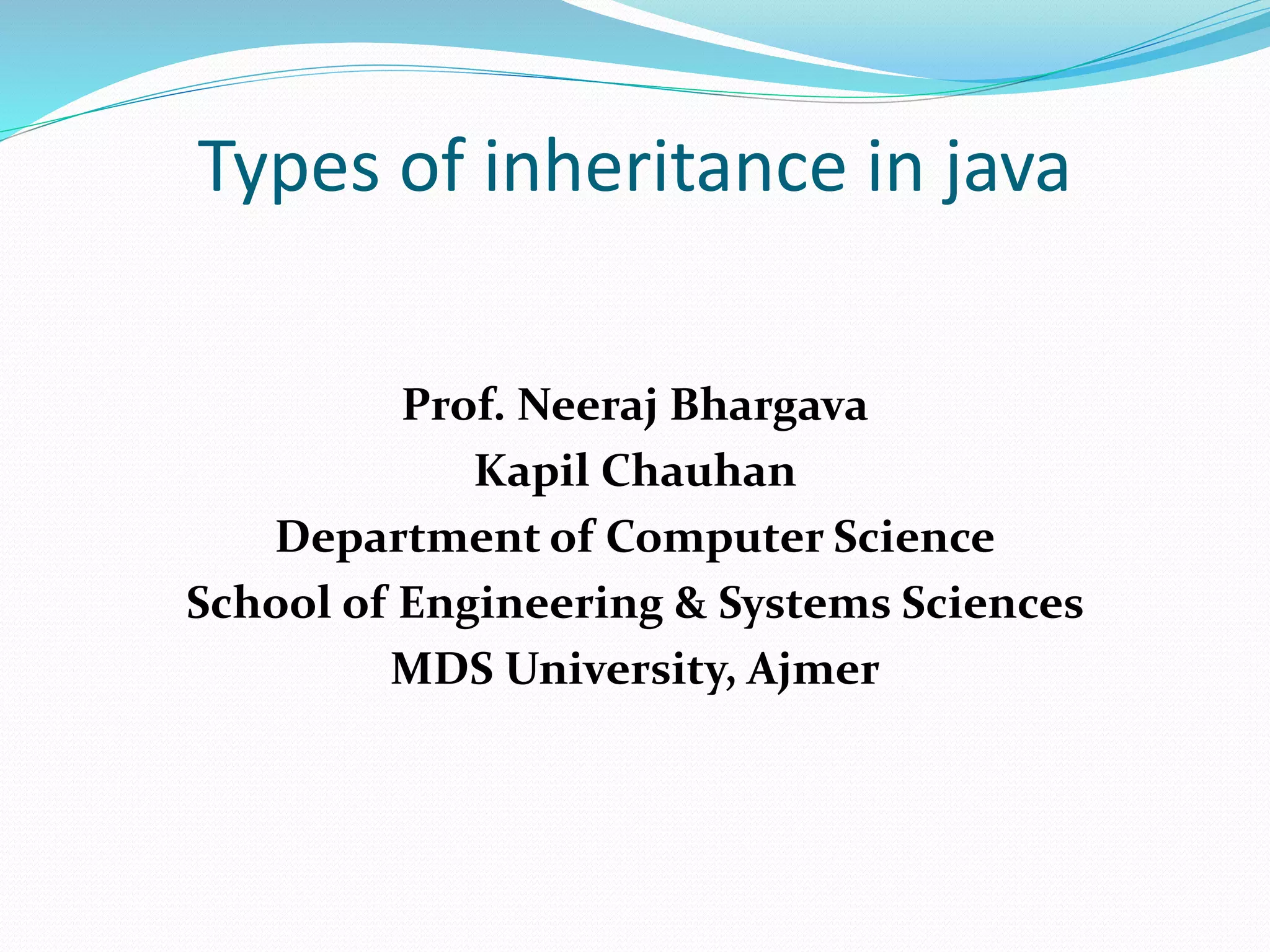 Types of inheritance in java

Prof. Neeraj Bhargava
Kapil Chauhan
Department of Computer Science
School of Engineering & Systems Sciences
MDS University, Ajmer